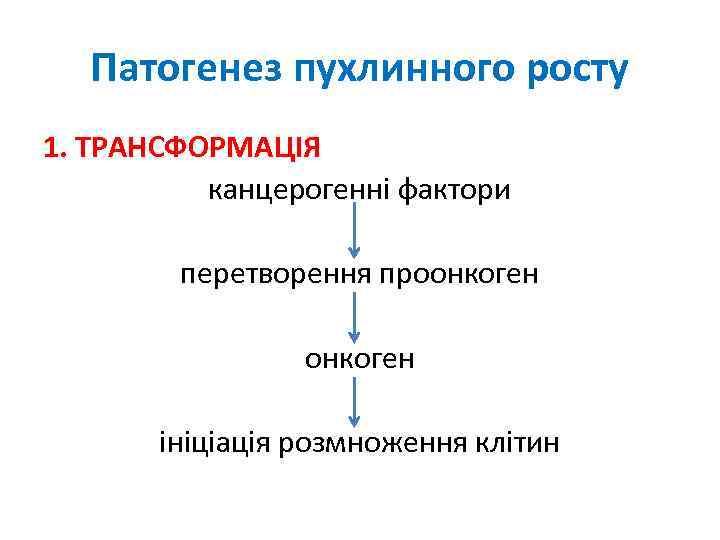 Патогенез пухлинного росту

1. ТРАНСФОРМАЦІЯ

канцерогенні фактори

перетворення проонкоген

онкоген

ініціація розмноження клітин